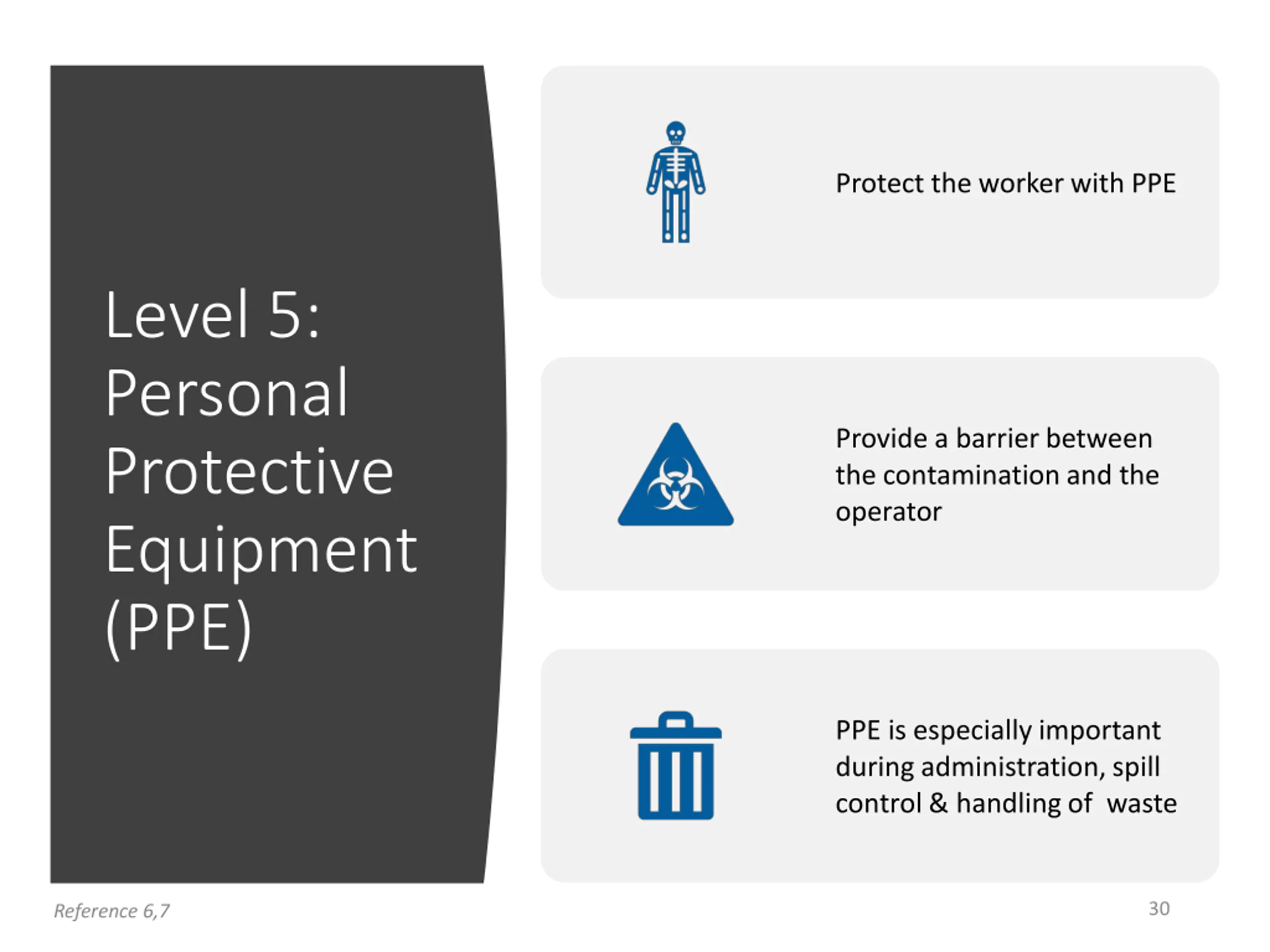 Level 5: Personal Protective Equipment (PPE)

Protect the worker with PPE

Provide a barrier between the contamination and the operator

PPE is especially important during administration, spill control & handling of waste

Reference 6,7

30